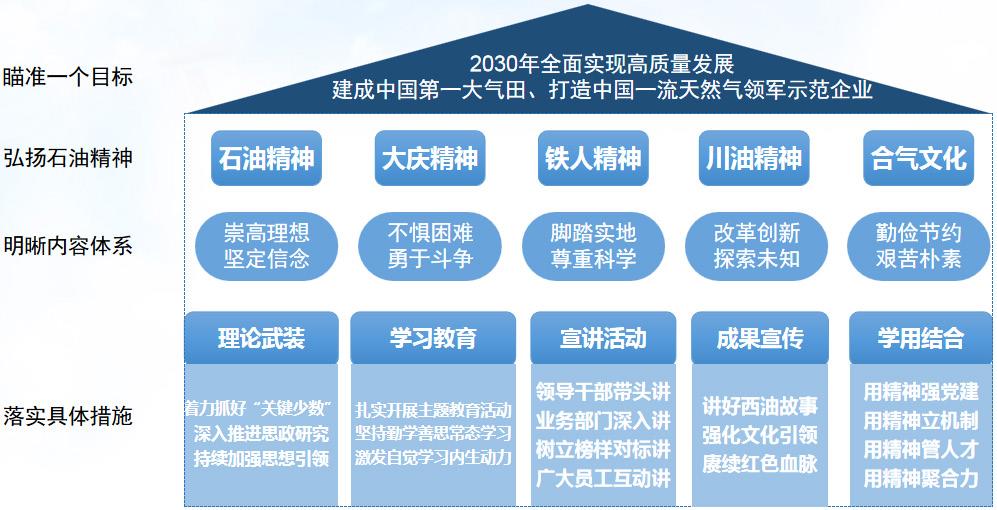 瞄准一个目标

2030年全面实现高质量发展
建成中国第一大气田、打造中国一流天然气领军示范企业

弘扬石油精神

石油精神
大庆精神
铁人精神
川油精神
合气文化

明晰内容体系

崇高理想
坚定信念

不惧困难
勇于斗争

脚踏实地
尊重科学

改革创新
探索未知

勤俭节约
艰苦朴素

落实具体措施

理论武装
着力抓好“关键少数”
深入推进思政研究
持续加强思想引领

学习教育
扎实开展主题教育活动
坚持勤学善思常态学习
激发自觉学习内生动力

宣讲活动
领导干部带头讲
业务部门深入讲
树立榜样对标讲
广大员工互动讲

成果宣传
讲好西油故事
强化文化引领
赓续红色血脉

学用结合
用精神强党建
用精神立机制
用精神管人才
用精神聚合力